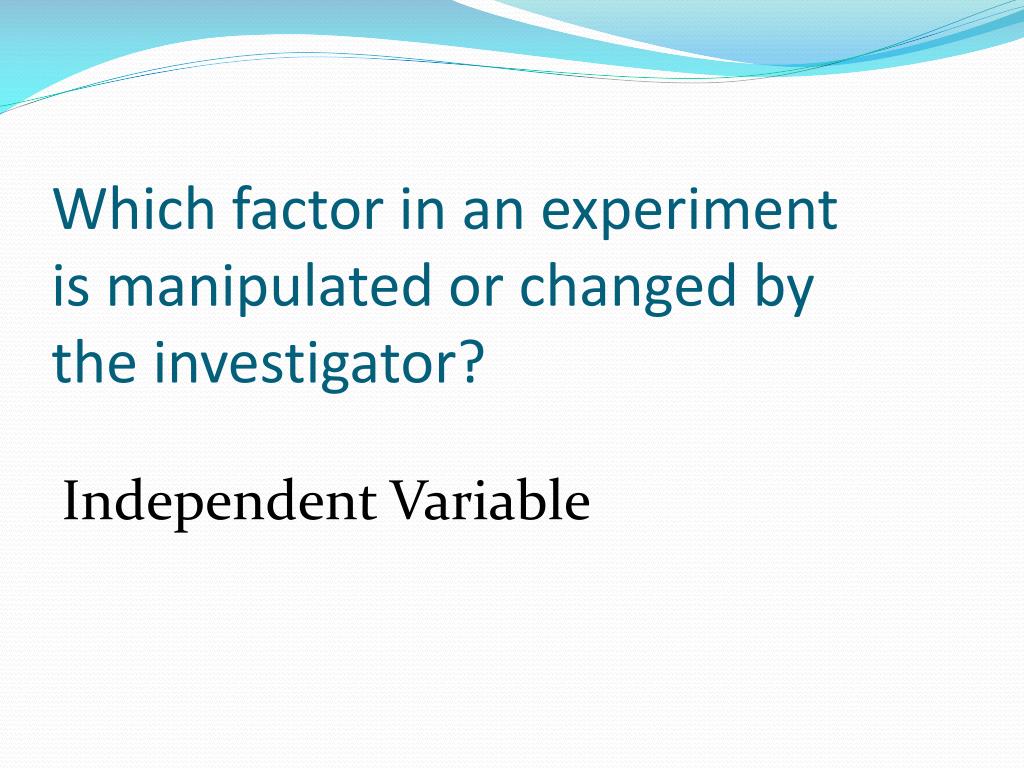 Which factor in an experiment is manipulated or changed by the investigator?

Independent Variable